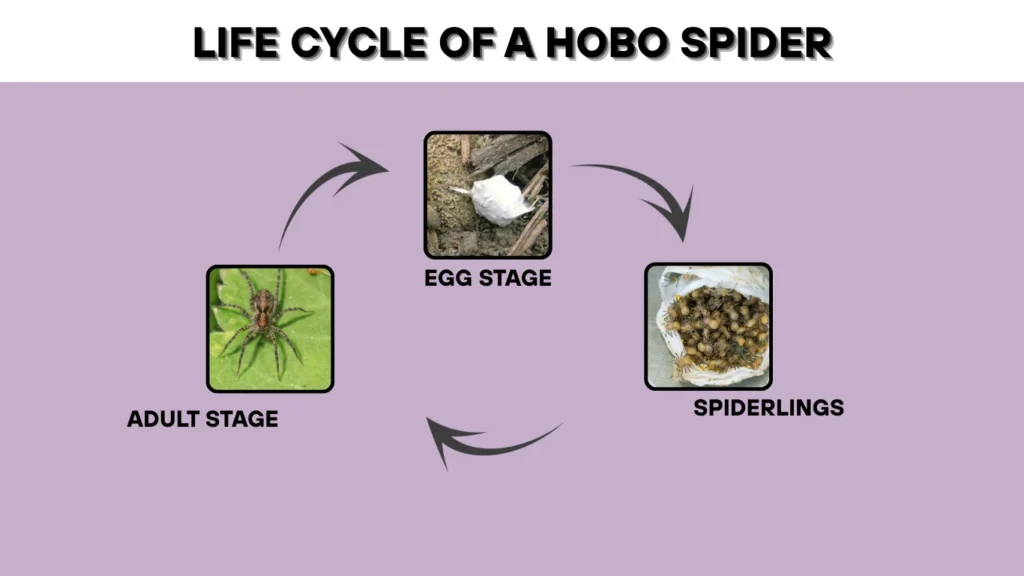 LIFE CYCLE OF A HOBO SPIDER

EGG STAGE

SPIDERLINGS

ADULT STAGE